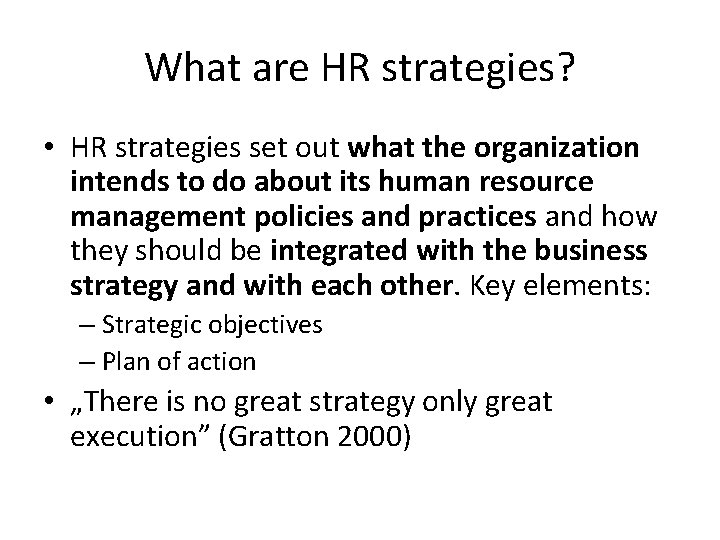 What are HR strategies?

• HR strategies set out what the organization intends to do about its human resource management policies and practices and how they should be integrated with the business strategy and with each other. Key elements:
– Strategic objectives
– Plan of action

• „There is no great strategy only great execution” (Gratton 2000)